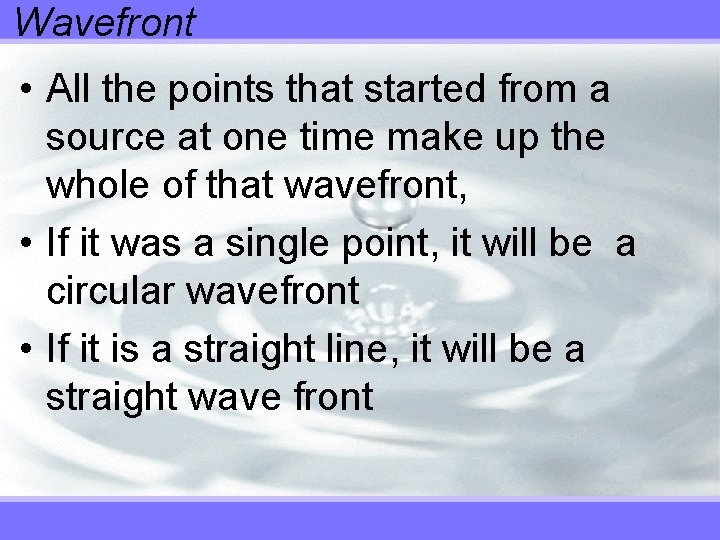 Wavefront

• All the points that started from a source at one time make up the whole of that wavefront,

• If it was a single point, it will be a circular wavefront

• If it is a straight line, it will be a straight wave front